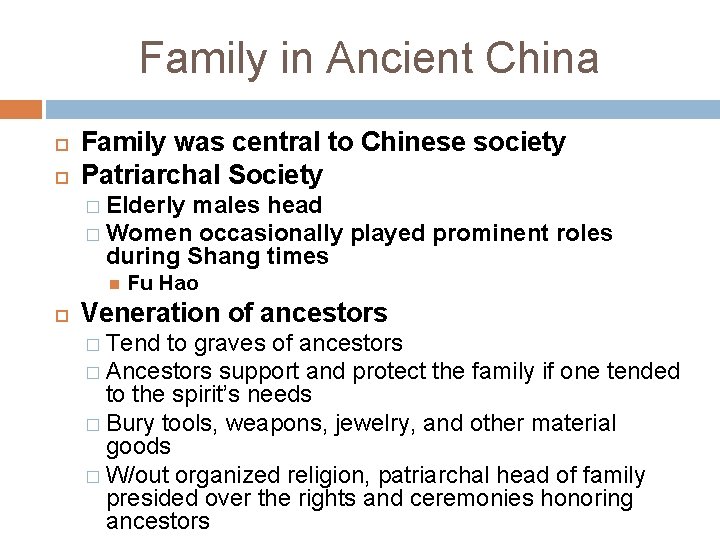 Family in Ancient China

Family was central to Chinese society

Patriarchal Society

Elderly males head

Women occasionally played prominent roles during Shang times

Fu Hao

Veneration of ancestors

Tend to graves of ancestors

Ancestors support and protect the family if one tended to the spirit's needs

Bury tools, weapons, jewelry, and other material goods

W/out organized religion, patriarchal head of family presided over the rights and ceremonies honoring ancestors